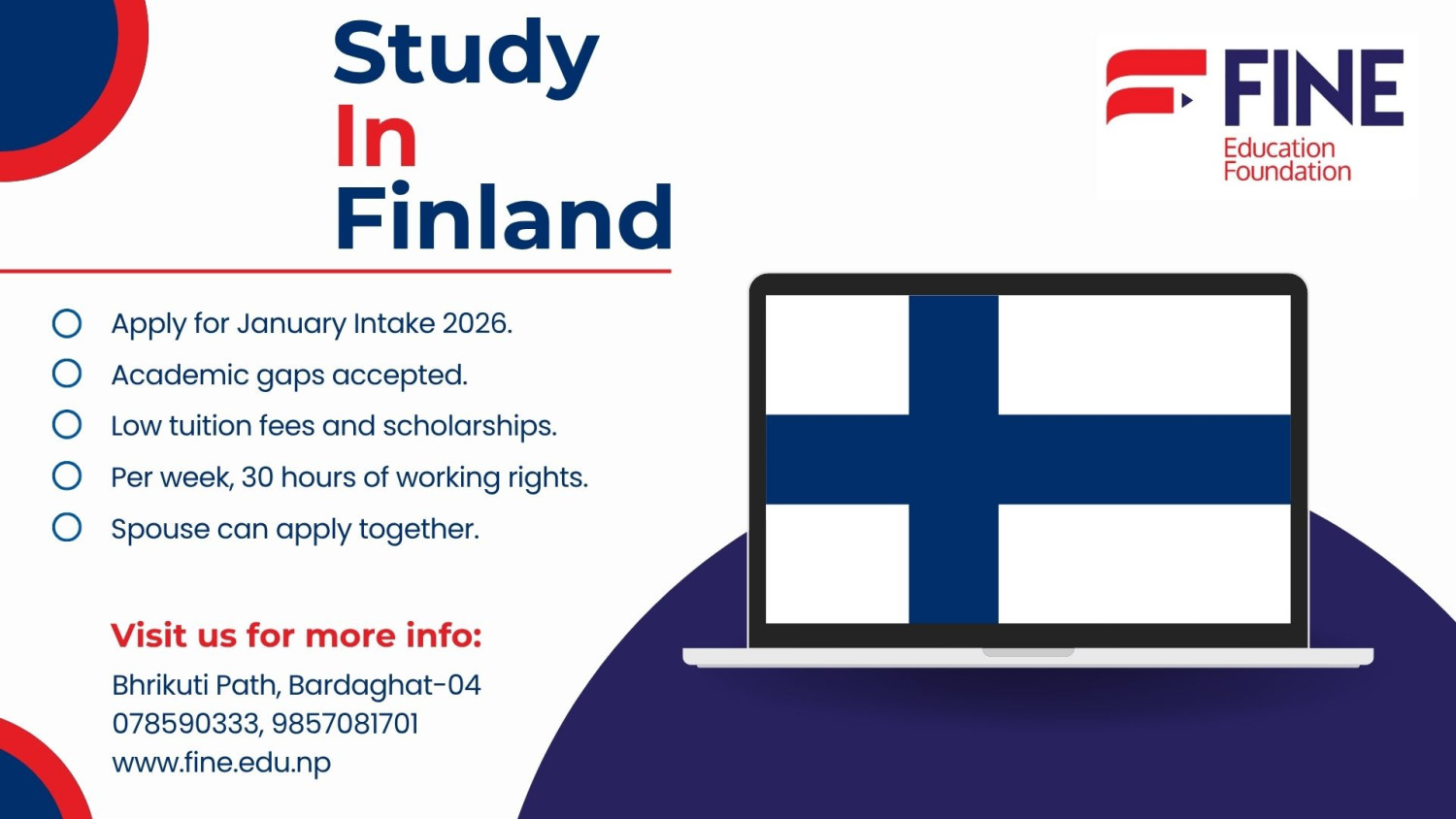 Study
In
Finland

FINE
Education
Foundation

Apply for January Intake 2026.
Academic gaps accepted.
Low tuition fees and scholarships.
Per week, 30 hours of working rights.
Spouse can apply together.

Visit us for more info:
Bhrikuti Path, Bardaghat-04
078590333, 9857081701
www.fine.edu.np